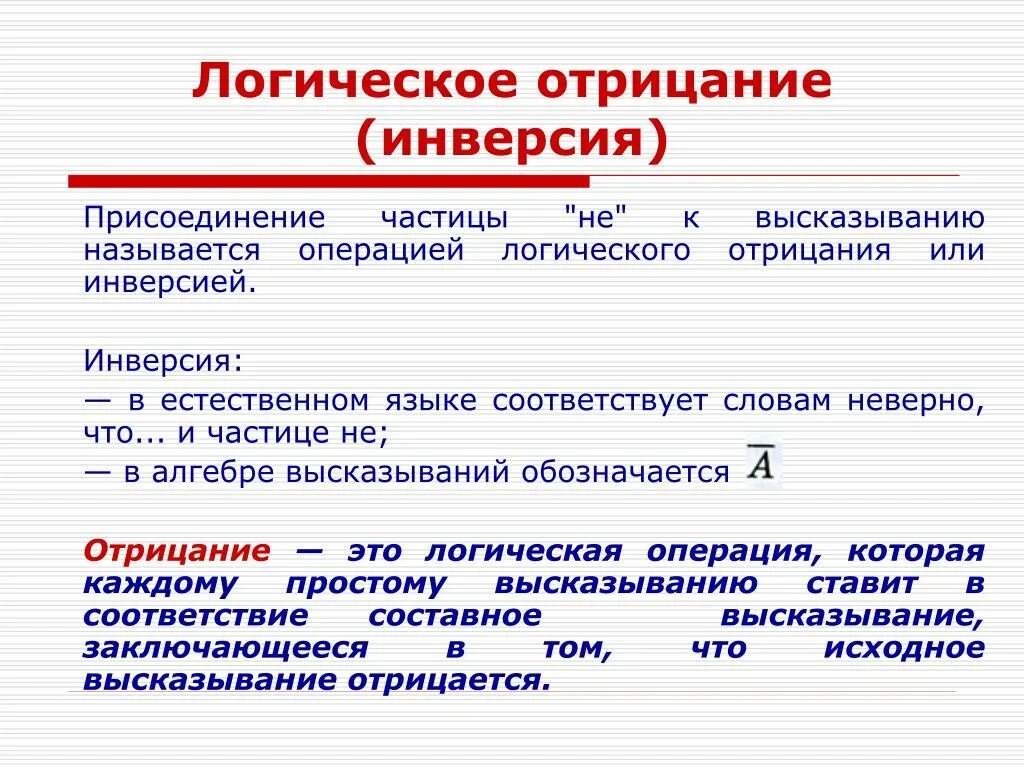 Логическое отрицание (инверсия)

Присоединение частицы "не" к высказыванию называется операцией логического отрицания или инверсией.

Инверсия:

— в естественном языке соответствует словам неверно, что... и частице не;

— в алгебре высказываний обозначается $\overline{A}$

Отрицание — это логическая операция, которая каждому простому высказыванию ставит в соответствие составное высказывание, заключающееся в том, что исходное высказывание отрицается.